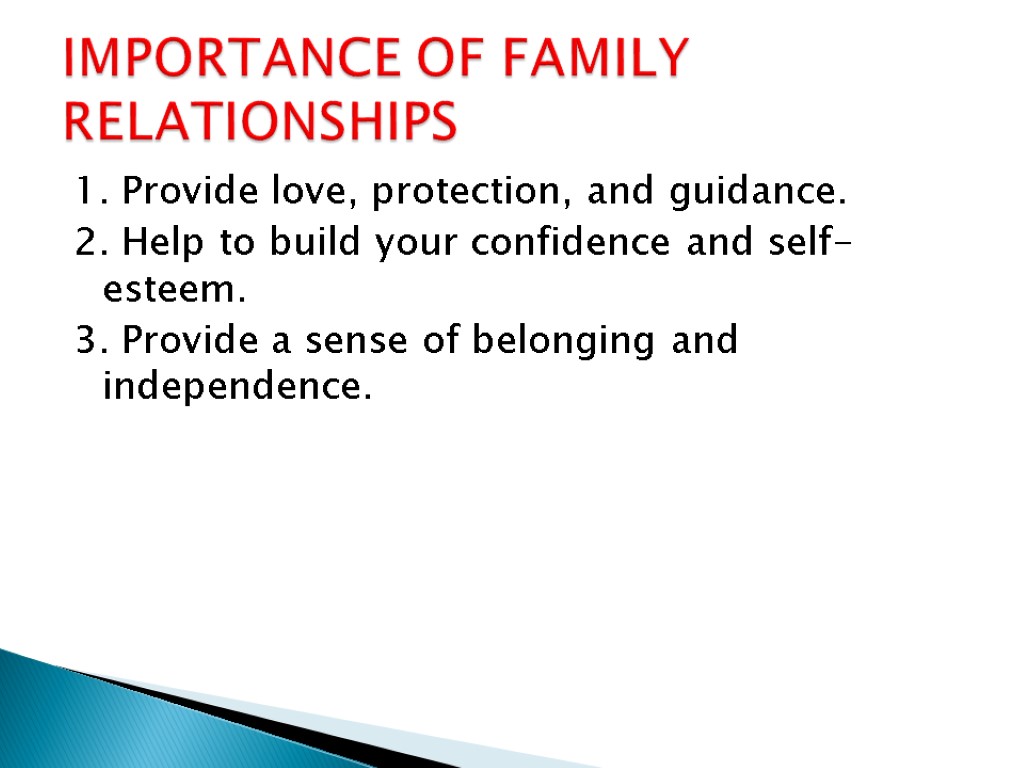 IMPORTANCE OF FAMILY RELATIONSHIPS

1. Provide love, protection, and guidance.
2. Help to build your confidence and self-esteem.
3. Provide a sense of belonging and independence.